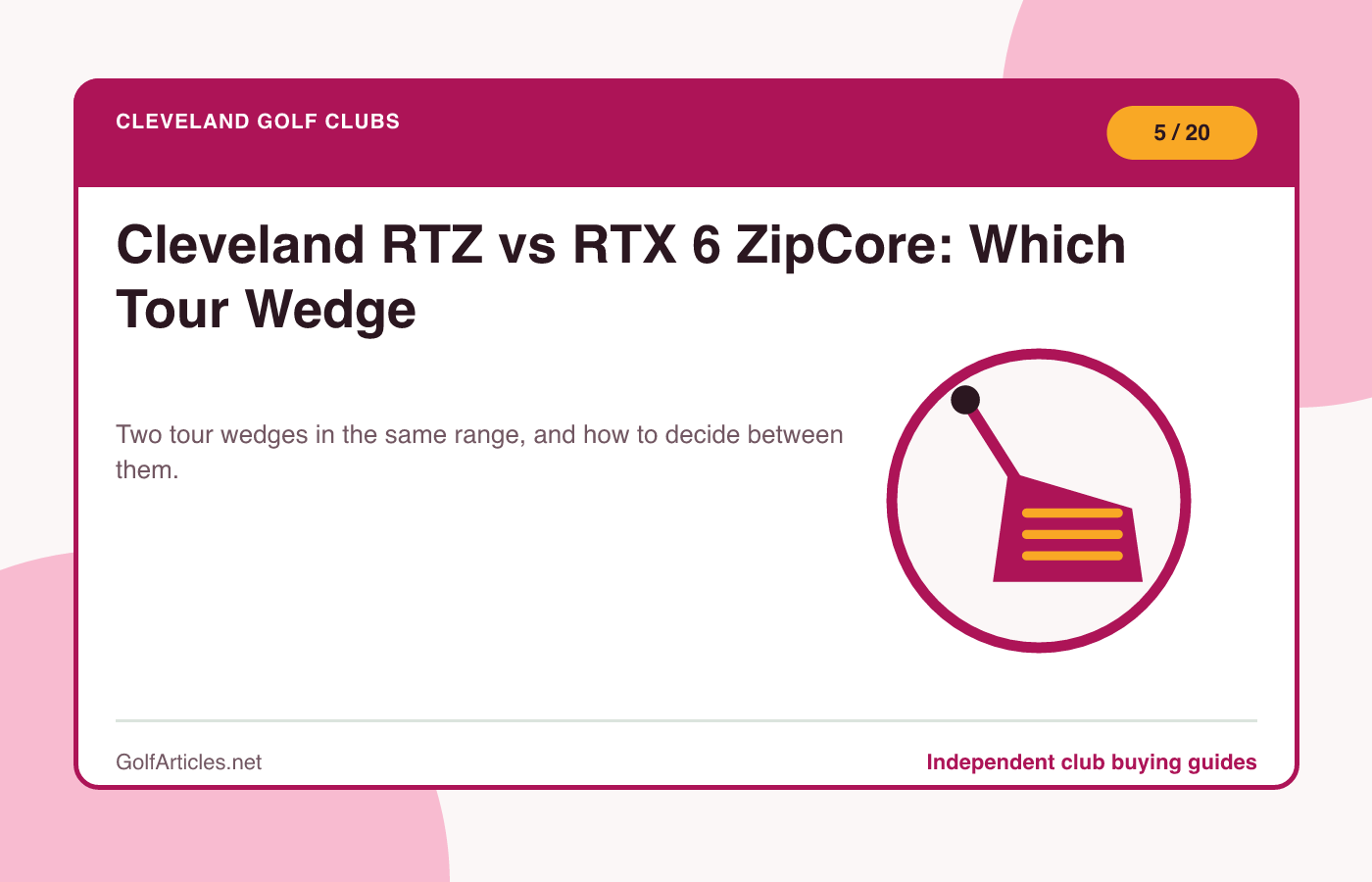 CLEVELAND GOLF CLUBS

5 / 20

Cleveland RTZ vs RTX 6 ZipCore: Which Tour Wedge

Two tour wedges in the same range, and how to decide between them.

GolfArticles.net

Independent club buying guides